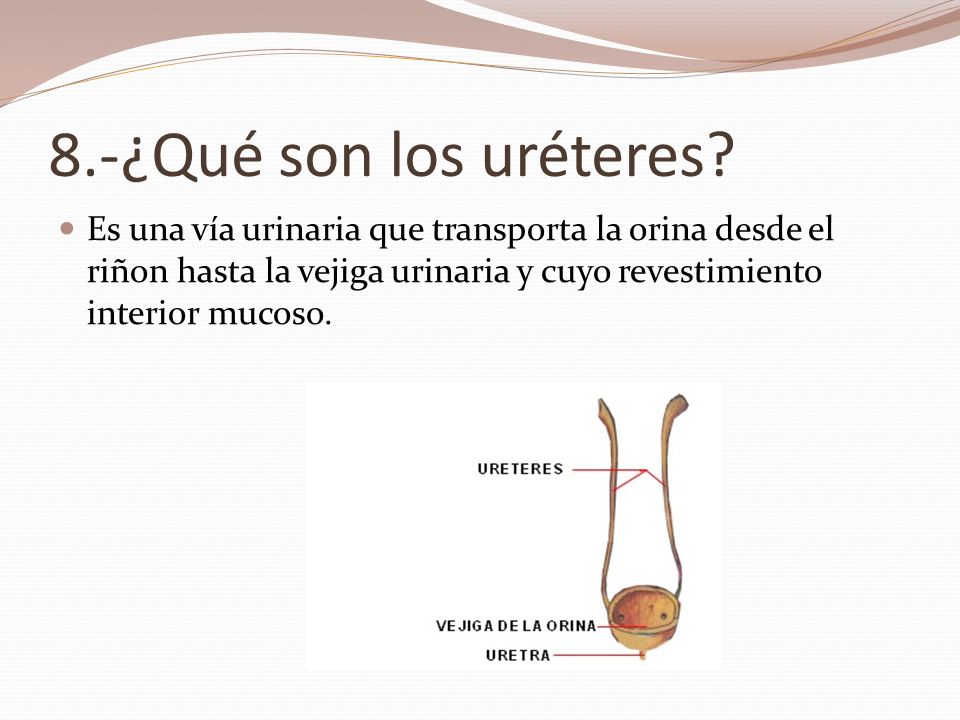 8.-¿Qué son los uréteres?

Es una vía urinaria que transporta la orina desde el riñon hasta la vejiga urinaria y cuyo revestimiento interior mucoso.

URETERES

VEJIGA DE LA ORINA

URETRA